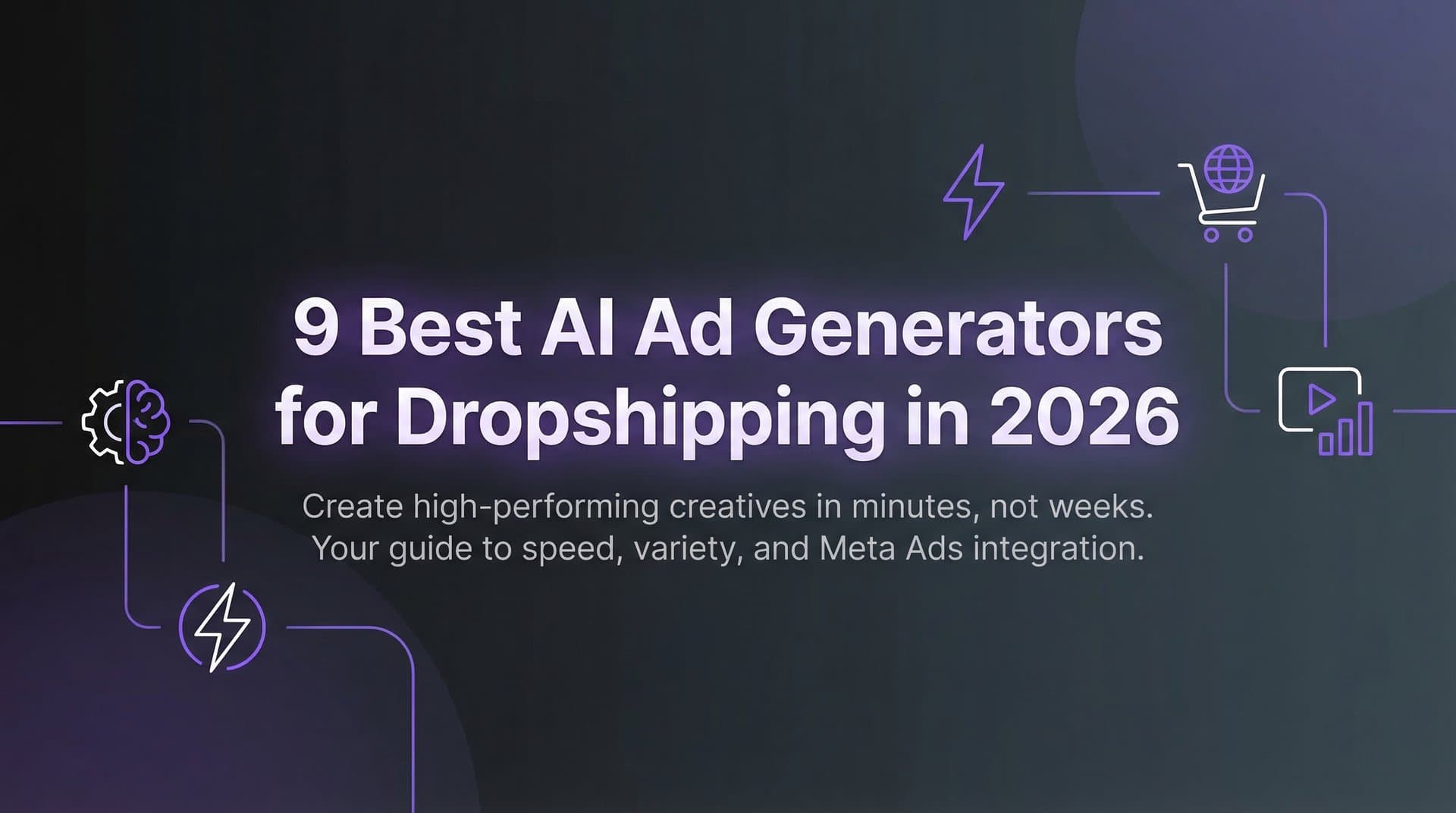 9 Best AI Ad Generators for Dropshipping in 2026

Create high-performing creatives in minutes, not weeks. Your guide to speed, variety, and Meta Ads integration.